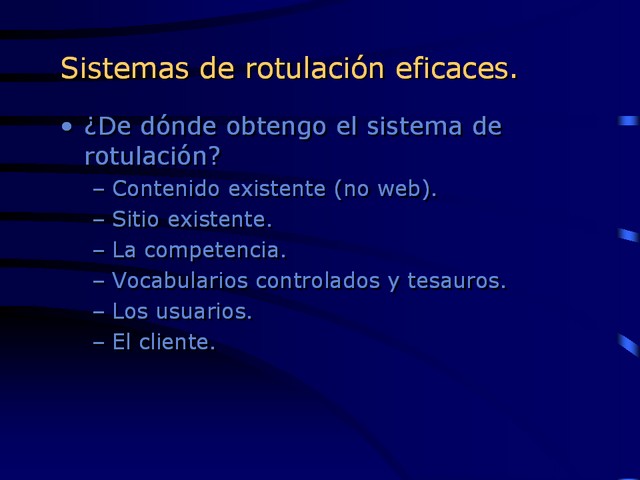 Sistemas de rotulación eficaces.

• ¿De dónde obtengo el sistema de rotulación?
– Contenido existente (no web).
– Sitio existente.
– La competencia.
– Vocabularios controlados y tesauros.
– Los usuarios.
– El cliente.